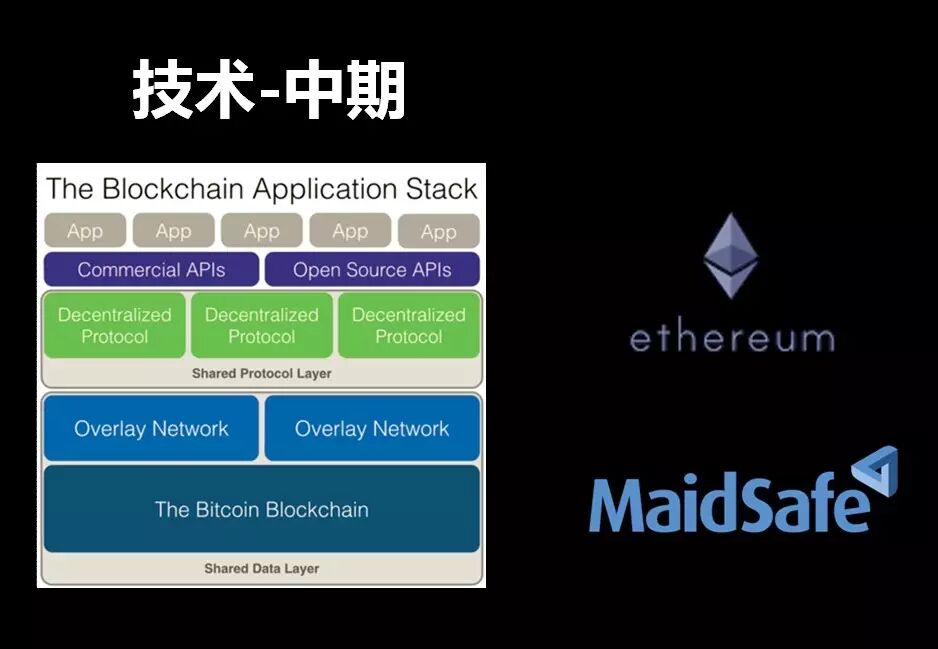 技术-中期

The Blockchain Application Stack

App App App App App

Commercial APIs Open Source APIs

Decentralized Protocol Decentralized Protocol Decentralized Protocol

Shared Protocol Layer

Overlay Network Overlay Network

The Bitcoin Blockchain

Shared Data Layer

ethereum

MaidSafe